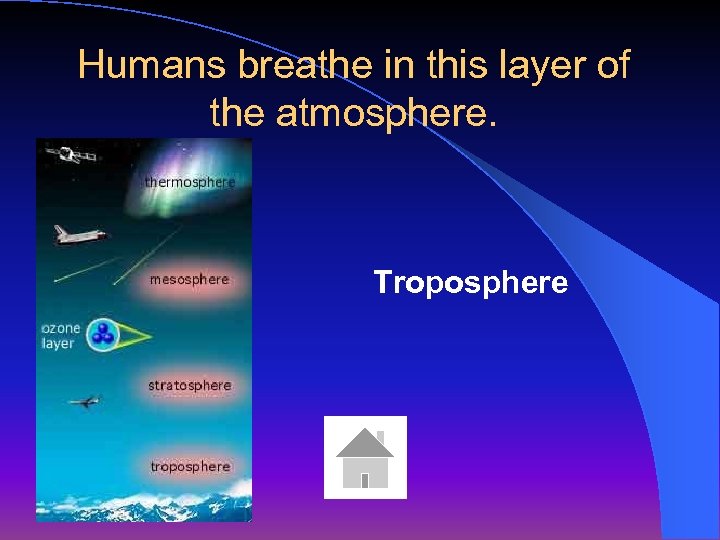 Humans breathe in this layer of the atmosphere.

thermosphere

mesosphere

ozone layer

stratosphere

troposphere

Troposphere